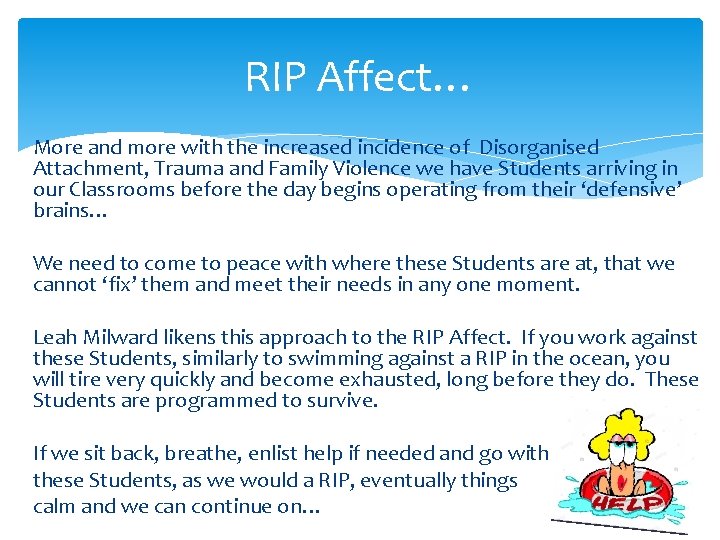 RIP Affect…

More and more with the increased incidence of Disorganised Attachment, Trauma and Family Violence we have Students arriving in our Classrooms before the day begins operating from their ‘defensive’ brains…

We need to come to peace with where these Students are at, that we cannot ‘fix’ them and meet their needs in any one moment.

Leah Milward likens this approach to the RIP Affect. If you work against these Students, similarly to swimming against a RIP in the ocean, you will tire very quickly and become exhausted, long before they do. These Students are programmed to survive.

If we sit back, breathe, enlist help if needed and go with these Students, as we would a RIP, eventually things calm and we can continue on…

HELP